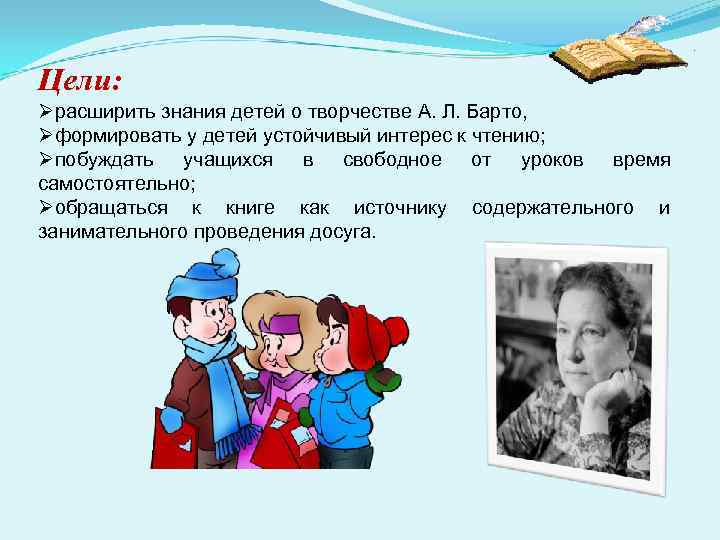 Цели:

➢расширить знания детей о творчестве А. Л. Барто,
➢формировать у детей устойчивый интерес к чтению;
➢побуждать учащихся в свободное от уроков время самостоятельно;
➢обращаться к книге как источнику содержательного и занимательного проведения досуга.